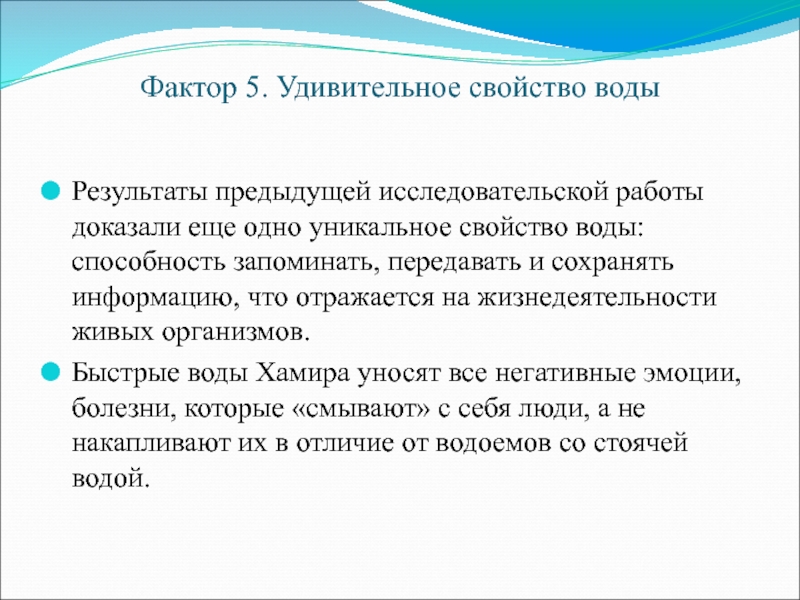 Фактор 5. Удивительное свойство воды

Результаты предыдущей исследовательской работы доказали еще одно уникальное свойство воды: способность запоминать, передавать и сохранять информацию, что отражается на жизнедеятельности живых организмов.

Быстрые воды Хамира уносят все негативные эмоции, болезни, которые «смывают» с себя люди, а не накапливают их в отличие от водоемов со стоячей водой.